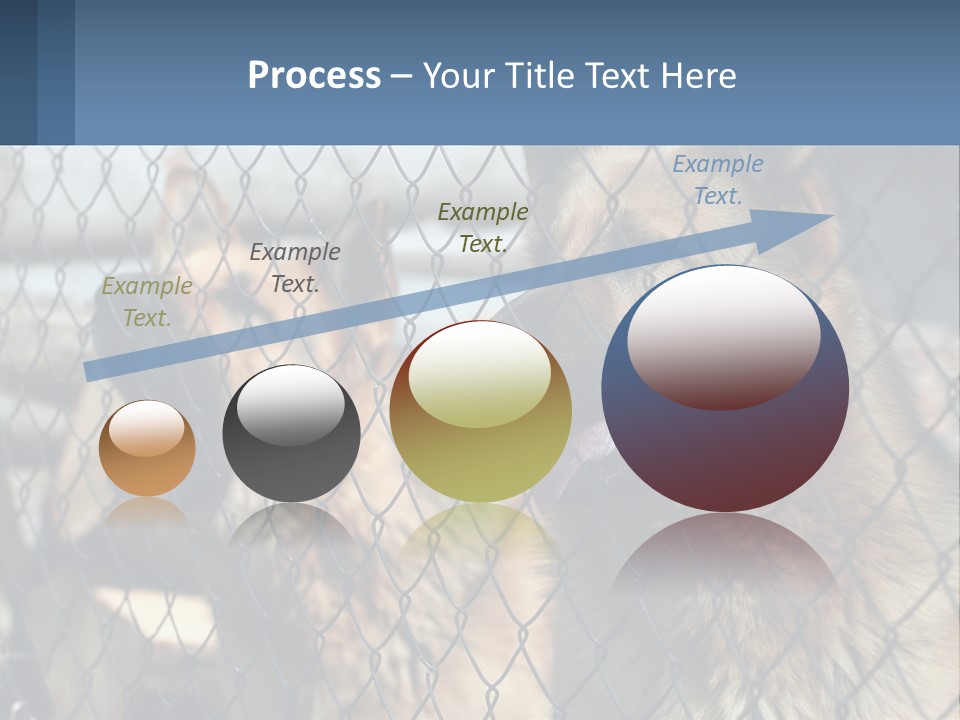 Process – Your Title Text Here

Example Text.

Example Text.

Example Text.

Example Text.